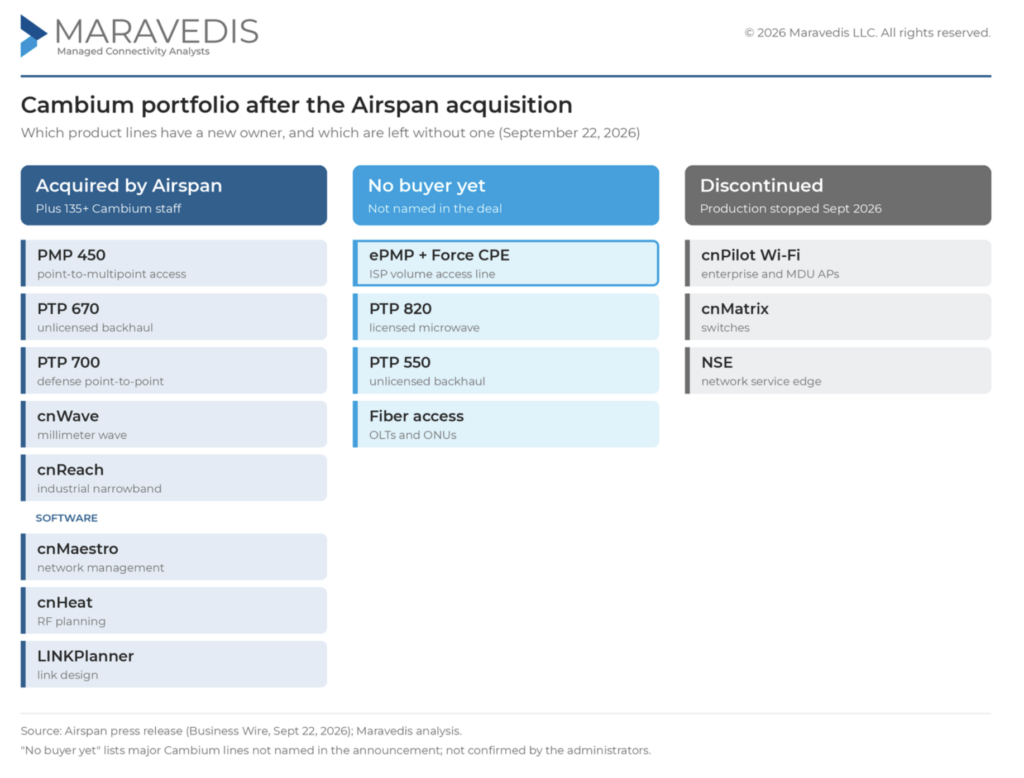 MARAVEDIS
Managed Connectivity Analysts

© 2026 Maravedis LLC. All rights reserved.

Cambium portfolio after the Airspan acquisition

Which product lines have a new owner, and which are left without one (September 22, 2026)

Acquired by Airspan
Plus 135+ Cambium staff

PMP 450
point-to-multipoint access

PTP 670
unlicensed backhaul

PTP 700
defense point-to-point

cnWave
millimeter wave

cnReach
industrial narrowband

SOFTWARE

cnMaestro
network management

cnHeat
RF planning

LINKPlanner
link design

No buyer yet
Not named in the deal

ePMP + Force CPE
ISP volume access line

PTP 820
licensed microwave

PTP 550
unlicensed backhaul

Fiber access
OLTs and ONUs

Discontinued
Production stopped Sept 2026

cnPilot Wi-Fi
enterprise and MDU APs

cnMatrix
switches

NSE
network service edge

Source: Airspan press release (Business Wire, Sept 22, 2026); Maravedis analysis.
"No buyer yet" lists major Cambium lines not named in the announcement; not confirmed by the administrators.